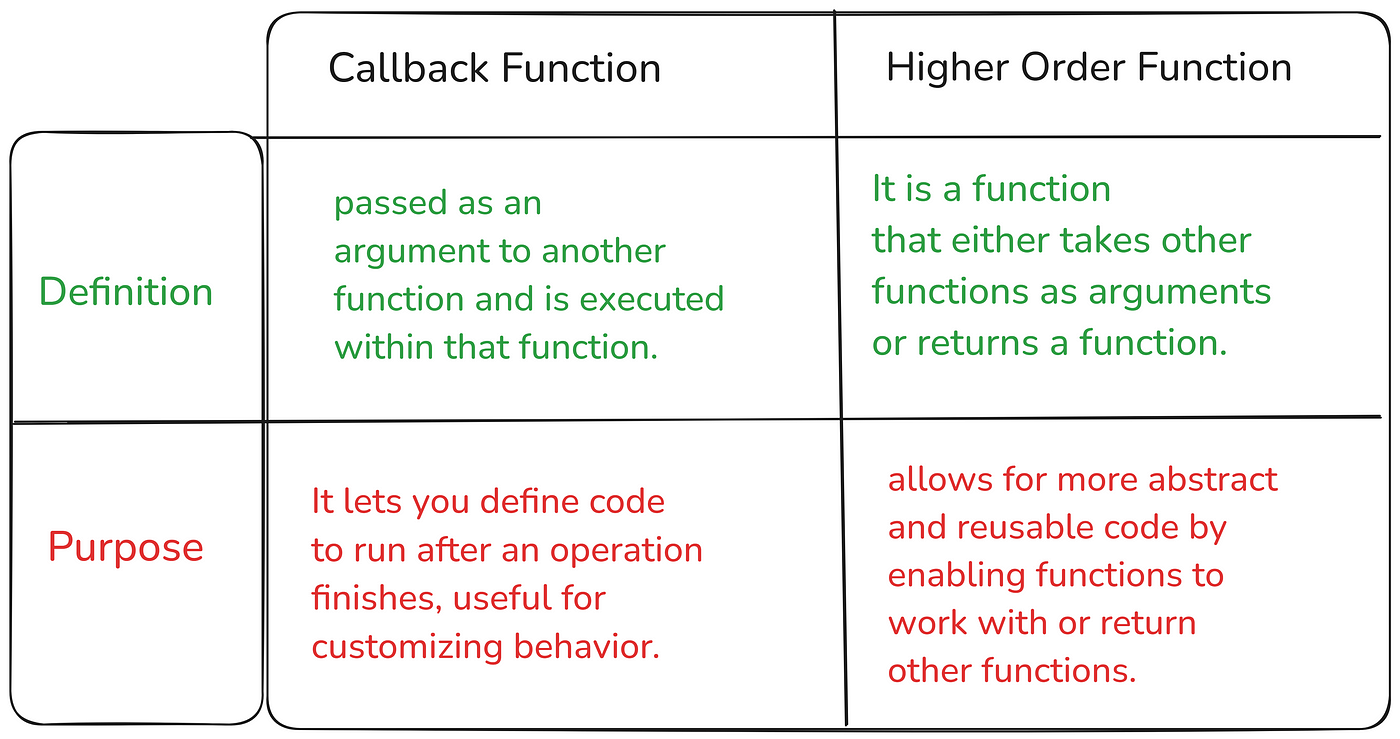 | | Callback Function | Higher Order Function |
|---|---|---|
| Definition | passed as an argument to another function and is executed within that function. | It is a function that either takes other functions as arguments or returns a function. |
| Purpose | It lets you define code to run after an operation finishes, useful for customizing behavior. | allows for more abstract and reusable code by enabling functions to work with or return other functions. |